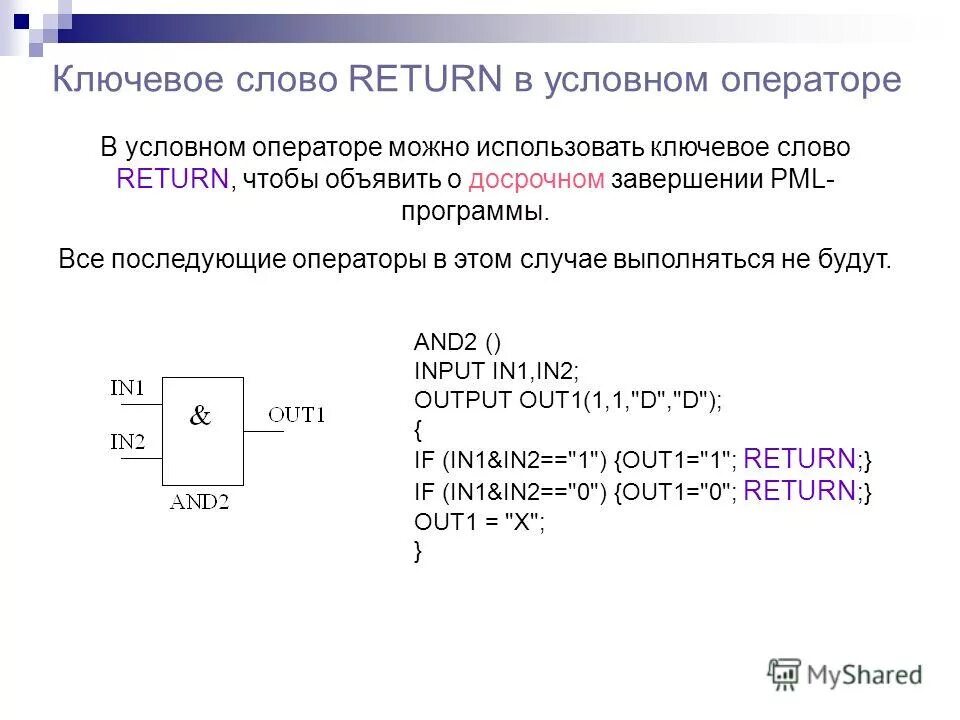 Ключевое слово RETURN в условном операторе

В условном операторе можно использовать ключевое слово RETURN, чтобы объявить о досрочном завершении PML-программы.

Все последующие операторы в этом случае выполняться не будут.

IN1
IN2
&
OUT1
AND2

AND2 ()
INPUT IN1,IN2;
OUTPUT OUT1(1,1,"D","D");
{
IF (IN1&IN2=="1") {OUT1="1"; RETURN;}
IF (IN1&IN2=="0") {OUT1="0"; RETURN;}
OUT1 = "X";
}

MyShared